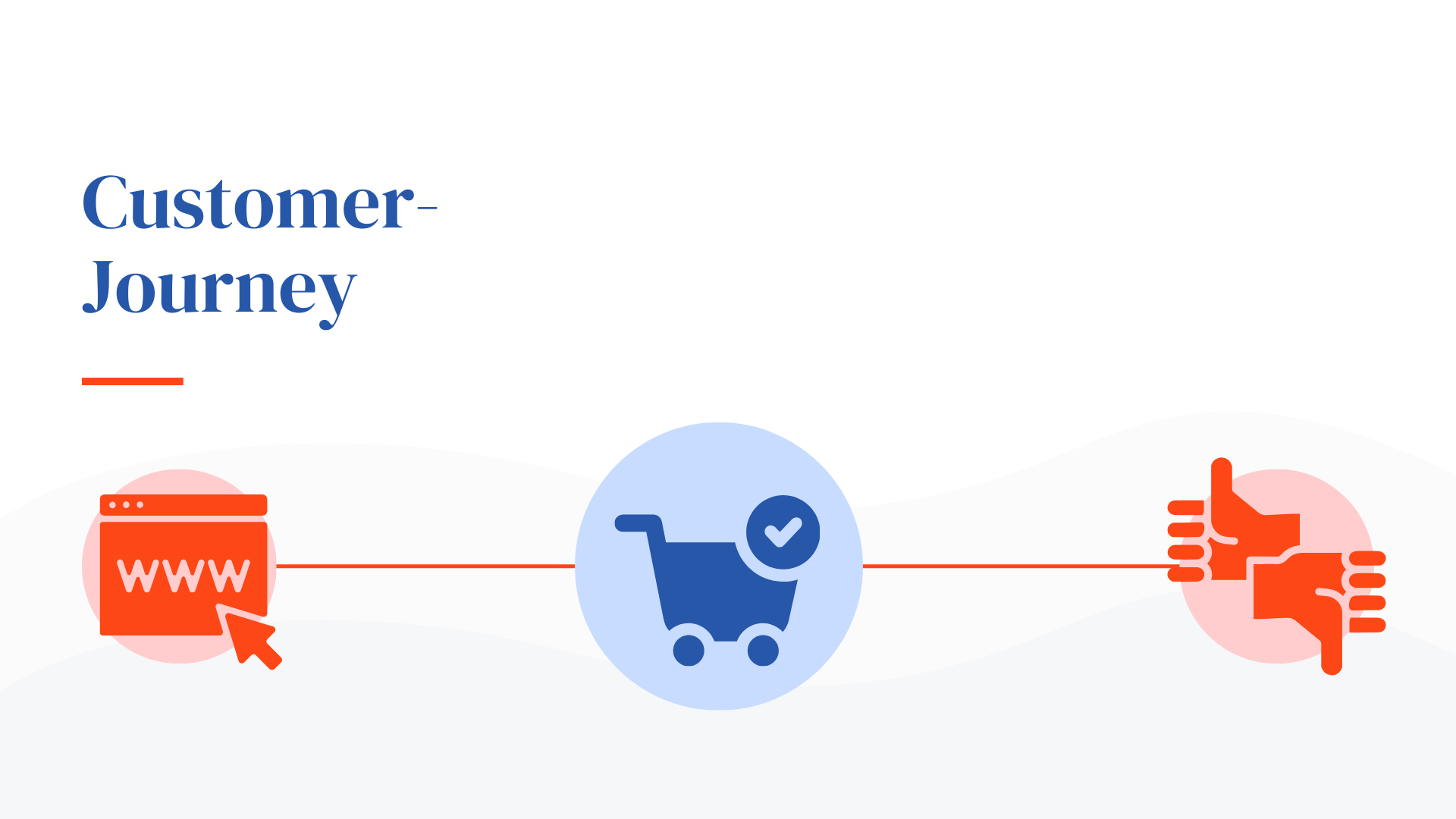 Customer-Journey

www